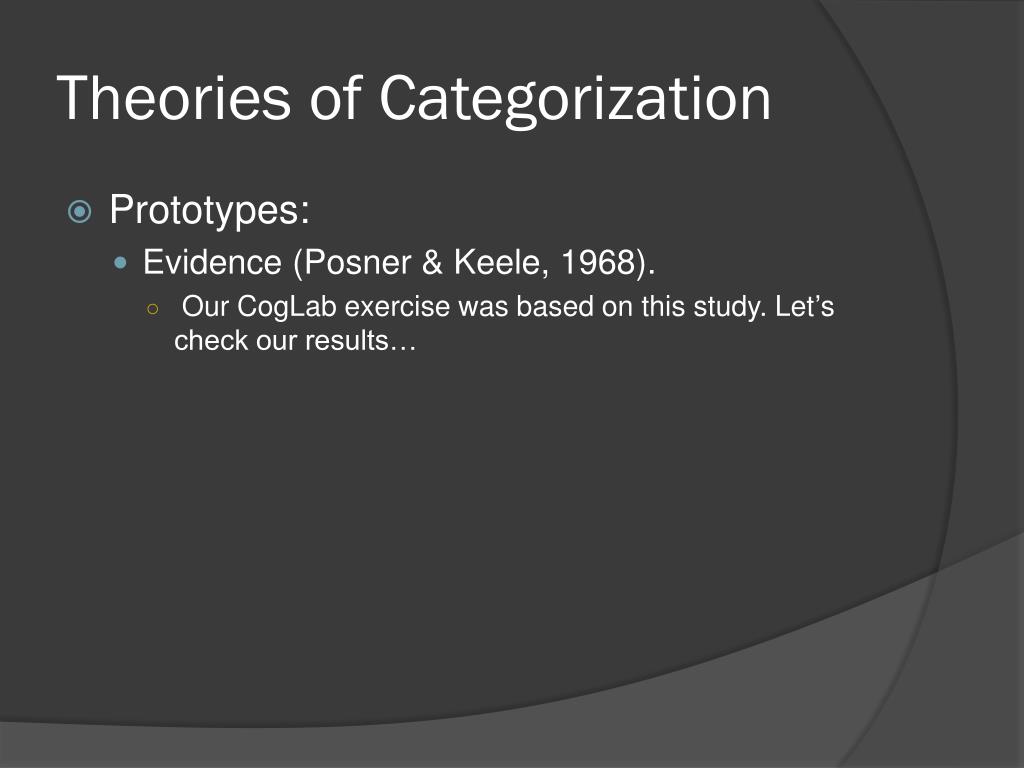 Theories of Categorization

Prototypes:

Evidence (Posner & Keele, 1968).

Our CogLab exercise was based on this study. Let’s check our results…